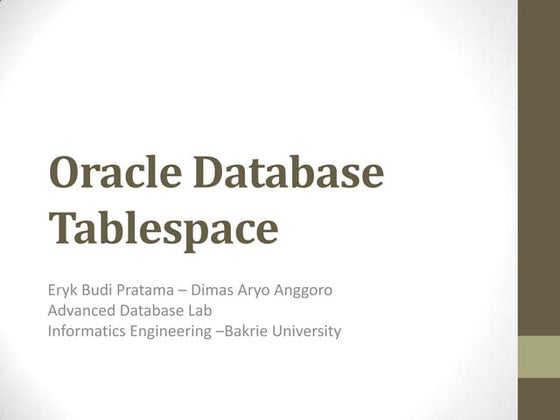 Oracle Database Tablespace

Eryk Budi Pratama – Dimas Aryo Anggoro
Advanced Database Lab
Informatics Engineering –Bakrie University